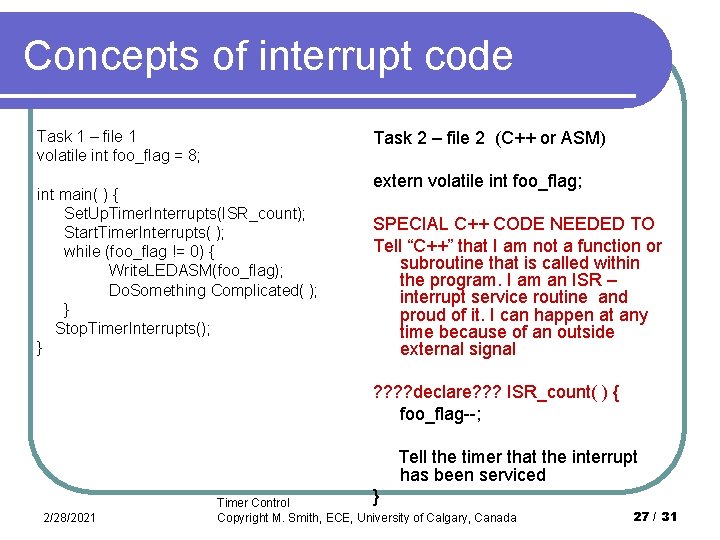 Concepts of interrupt code

Task 1 – file 1
volatile int foo_flag = 8;

int main( ) {
SetUpTimerInterrupts(ISR_count);
StartTimerInterrupts( );
while (foo_flag != 0) {
WriteLEDASM(foo_flag);
DoSomething Complicated( );
}
StopTimerInterrupts();
}

Task 2 – file 2 (C++ or ASM)

extern volatile int foo_flag;

SPECIAL C++ CODE NEEDED TO
Tell “C++” that I am not a function or subroutine that is called within the program. I am an ISR – interrupt service routine and proud of it. I can happen at any time because of an outside external signal

????declare??? ISR_count( ) {
foo_flag--;

Tell the timer that the interrupt has been serviced
}

2/28/2021

Timer Control
Copyright M. Smith, ECE, University of Calgary, Canada

27 / 31